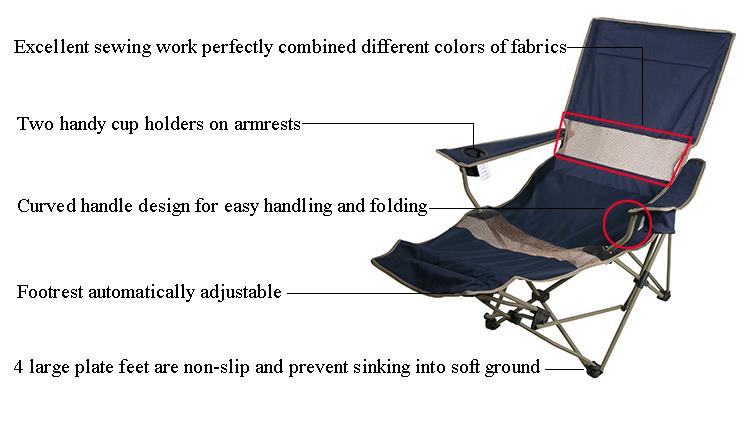 Excellent sewing work perfectly combined different colors of fabrics

Two handy cup holders on armrests

Curved handle design for easy handling and folding

Footrest automatically adjustable

4 large plate feet are non-slip and prevent sinking into soft ground